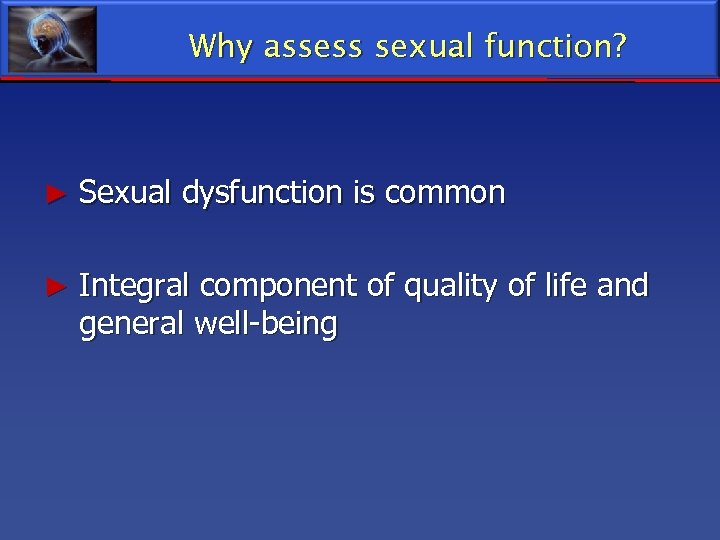 Why assess sexual function?

► Sexual dysfunction is common

► Integral component of quality of life and general well-being